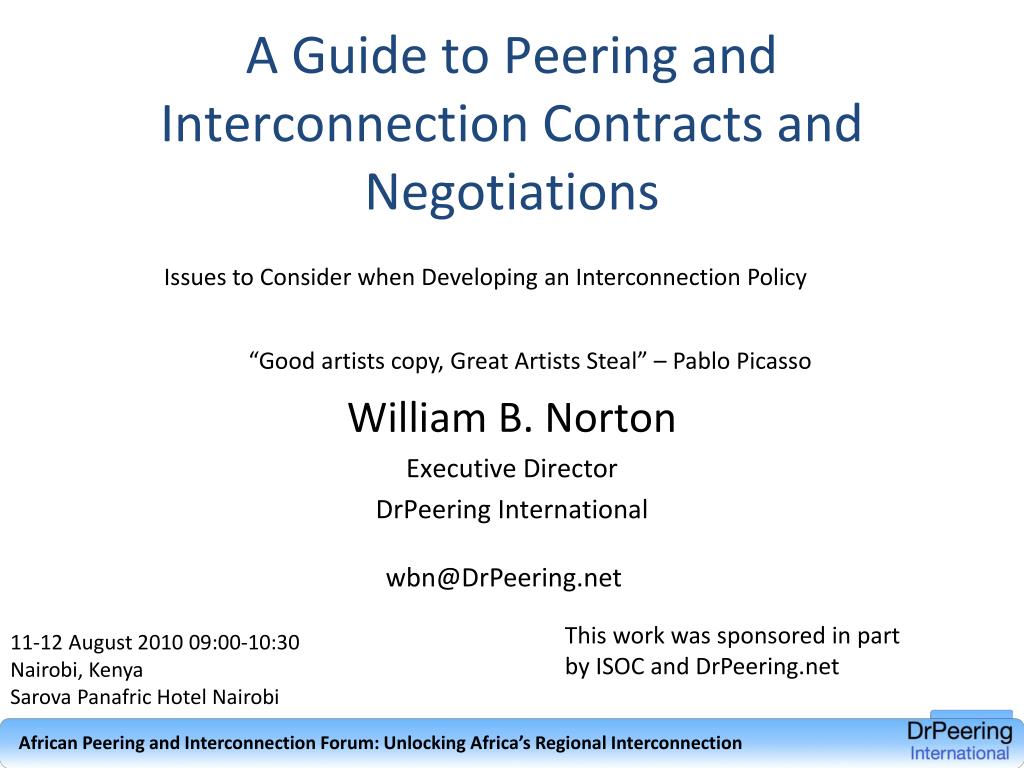 A Guide to Peering and Interconnection Contracts and Negotiations

Issues to Consider when Developing an Interconnection Policy

“Good artists copy, Great Artists Steal” – Pablo Picasso

William B. Norton

Executive Director

DrPeering International

wbn@DrPeering.net

11-12 August 2010 09:00-10:30
Nairobi, Kenya
Sarova Panafric Hotel Nairobi

This work was sponsored in part by ISOC and DrPeering.net

African Peering and Interconnection Forum: Unlocking Africa’s Regional Interconnection

DrPeering International